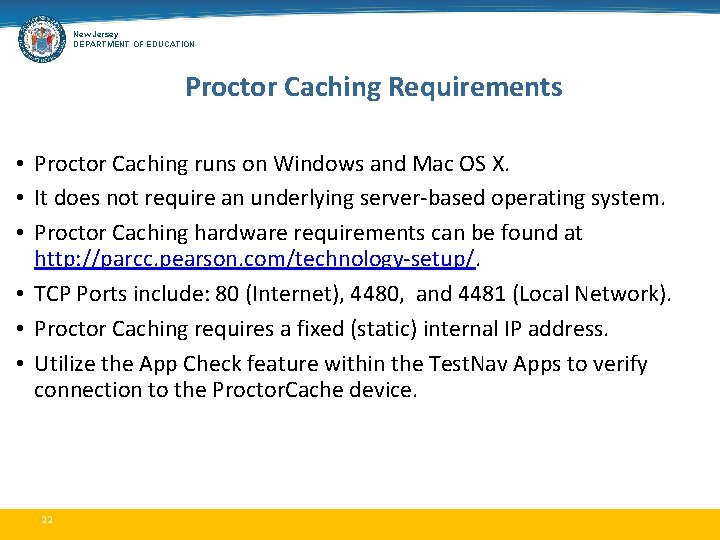 New Jersey
DEPARTMENT OF EDUCATION

Proctor Caching Requirements

• Proctor Caching runs on Windows and Mac OS X.
• It does not require an underlying server-based operating system.
• Proctor Caching hardware requirements can be found at http://parcc.pearson.com/technology-setup/.
• TCP Ports include: 80 (Internet), 4480, and 4481 (Local Network).
• Proctor Caching requires a fixed (static) internal IP address.
• Utilize the App Check feature within the TestNav Apps to verify connection to the ProctorCache device.

22